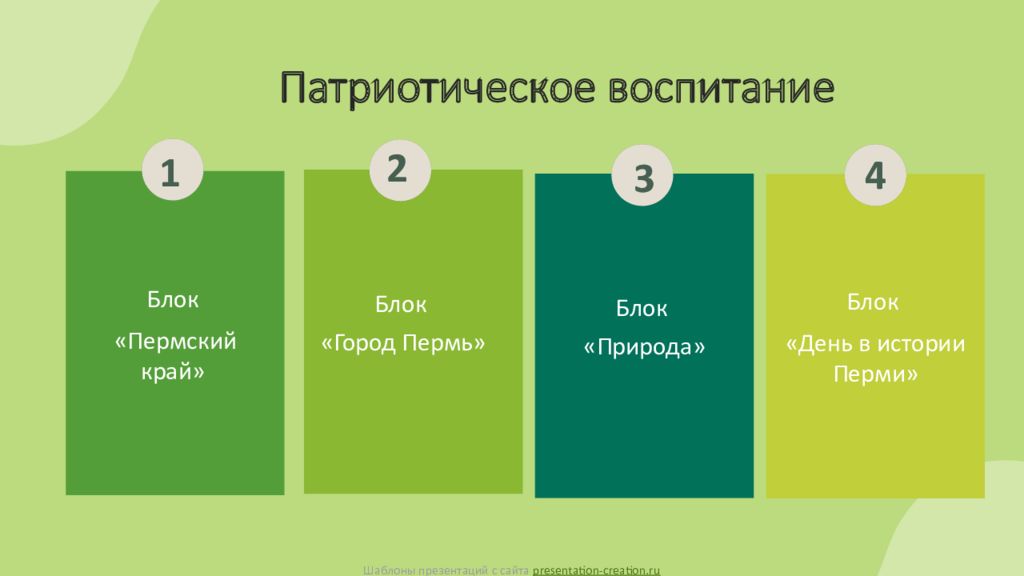 Патриотическое воспитание

1

Блок

«Пермский край»

2

Блок

«Город Пермь»

3

Блок

«Природа»

4

Блок

«День в истории Перми»

Шаблоны презентаций с сайта presentation-creation.ru